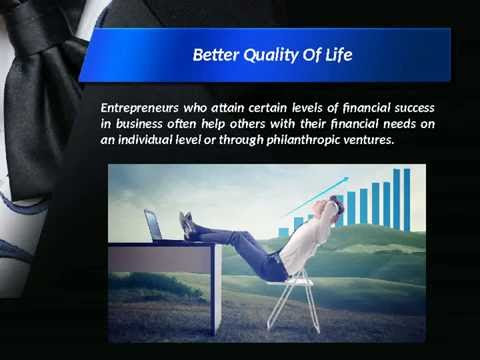 Better Quality Of Life

Entrepreneurs who attain certain levels of financial success in business often help others with their financial needs on an individual level or through philanthropic ventures.